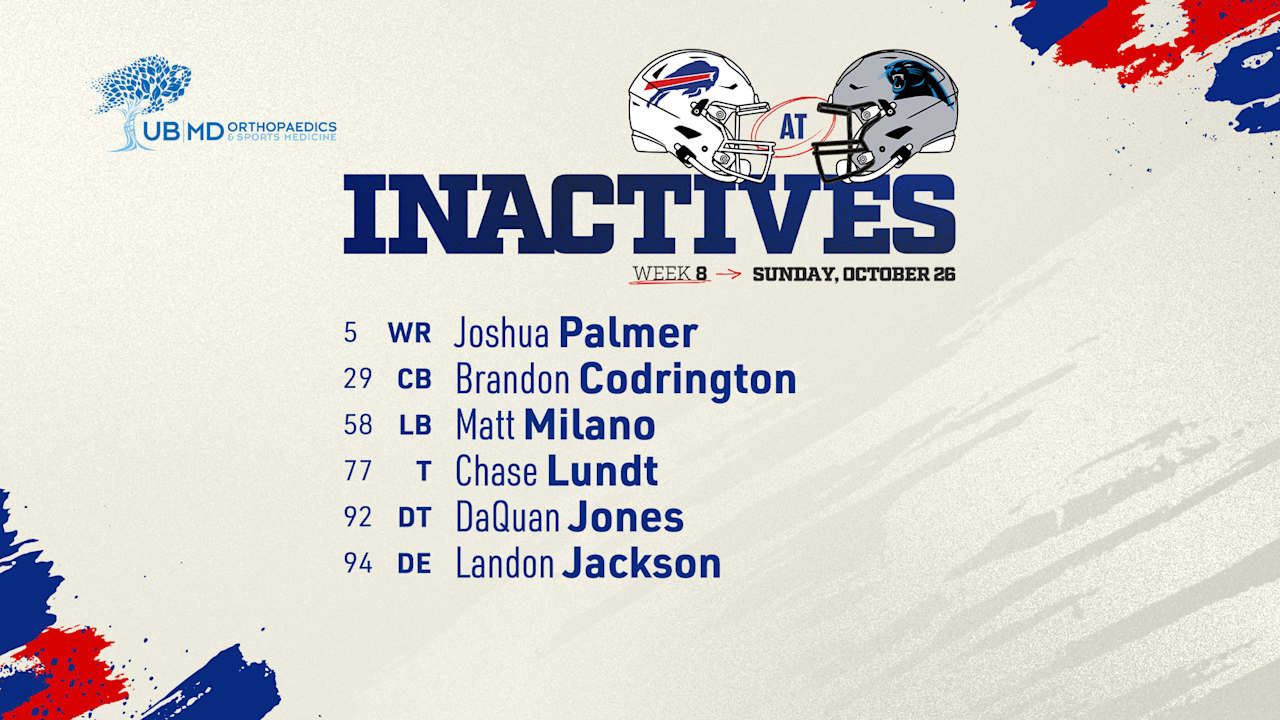 UB|MD ORTHOPAEDICS & SPORTS MEDICINE

AT

INACTIVES

WEEK 8 → SUNDAY, OCTOBER 26

5 WR Joshua Palmer
29 CB Brandon Codrington
58 LB Matt Milano
77 T Chase Lundt
92 DT DaQuan Jones
94 DE Landon Jackson